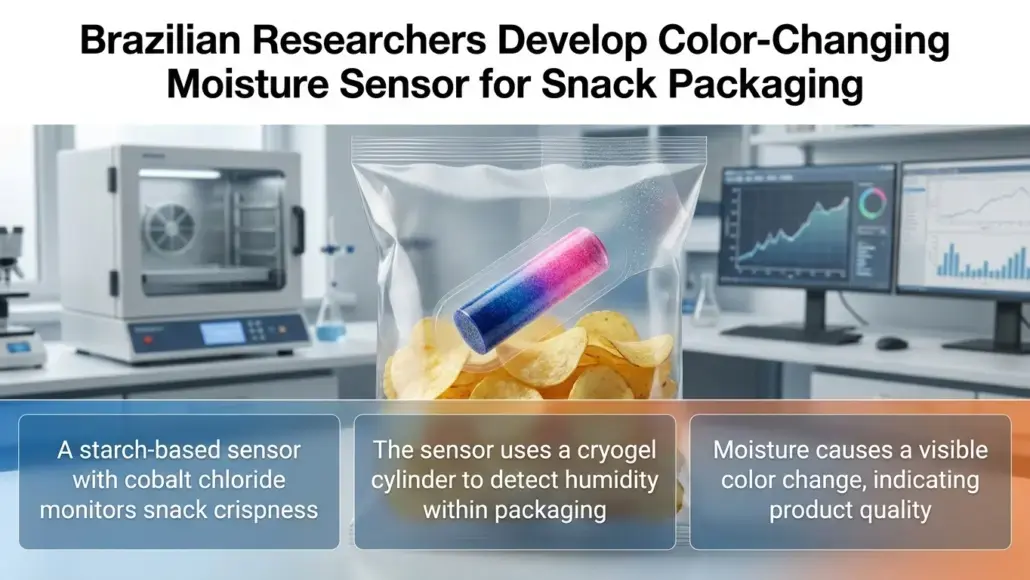 Brazilian Researchers Develop Color-Changing Moisture Sensor for Snack Packaging

A starch-based sensor with cobalt chloride monitors snack crispness

The sensor uses a cryogel cylinder to detect humidity within packaging

Moisture causes a visible color change, indicating product quality